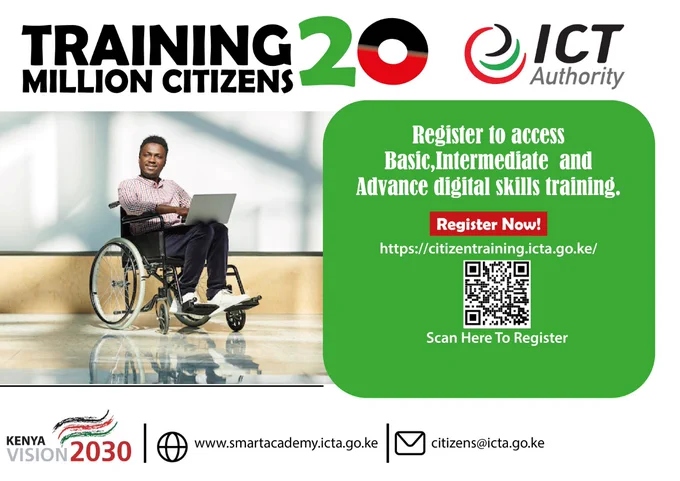 TRAINING 20 MILLION CITIZENS

ICT Authority

Register to access Basic,Intermediate and Advance digital skills training.

Register Now!

https://citizentraining.icta.go.ke/

Scan Here To Register

KENYA VISION 2030

www.smartacademy.icta.go.ke

citizens@icta.go.ke